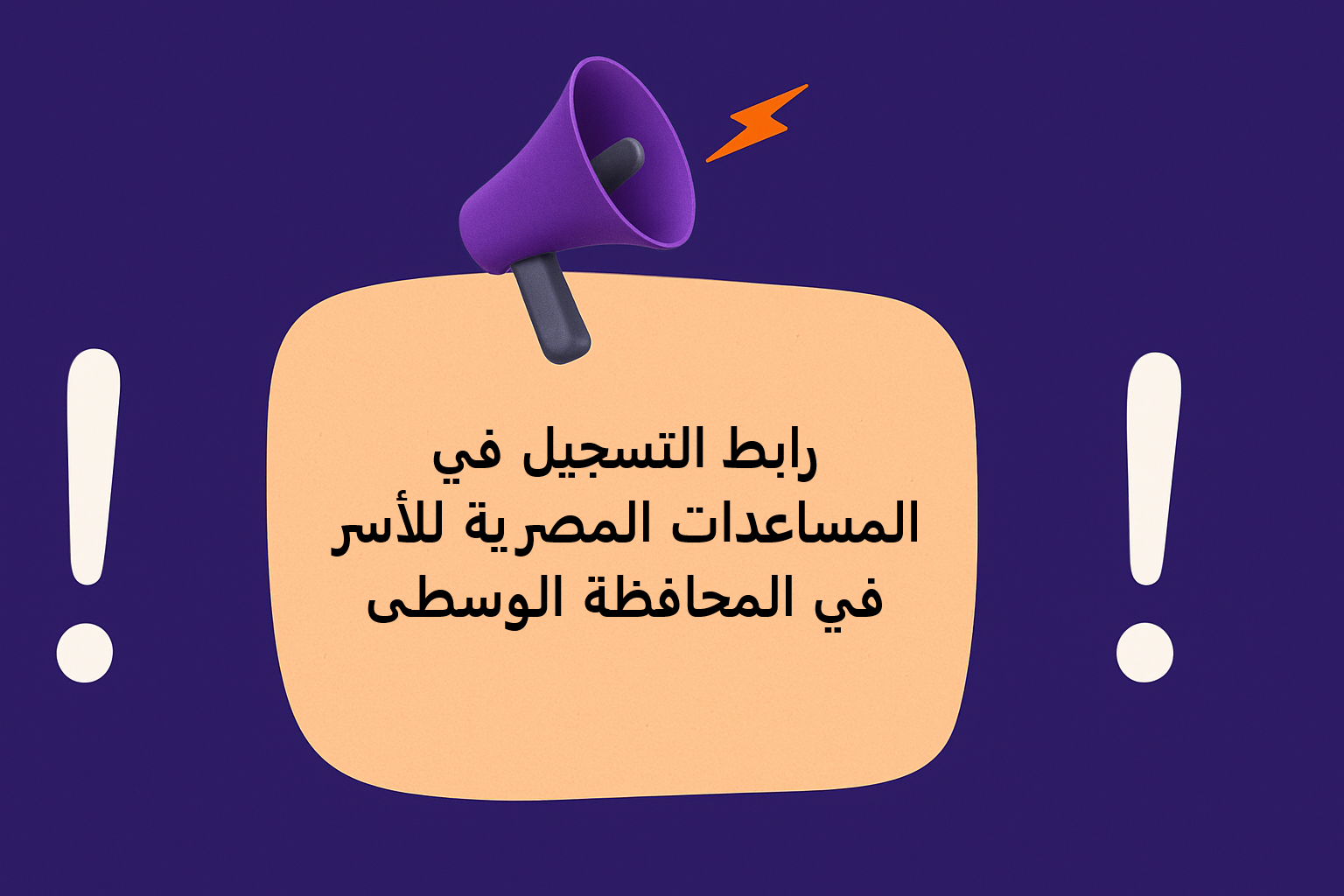 ! رابط التسجيل في المساعدات المصرية للأسر في المحافظة الوسطى !